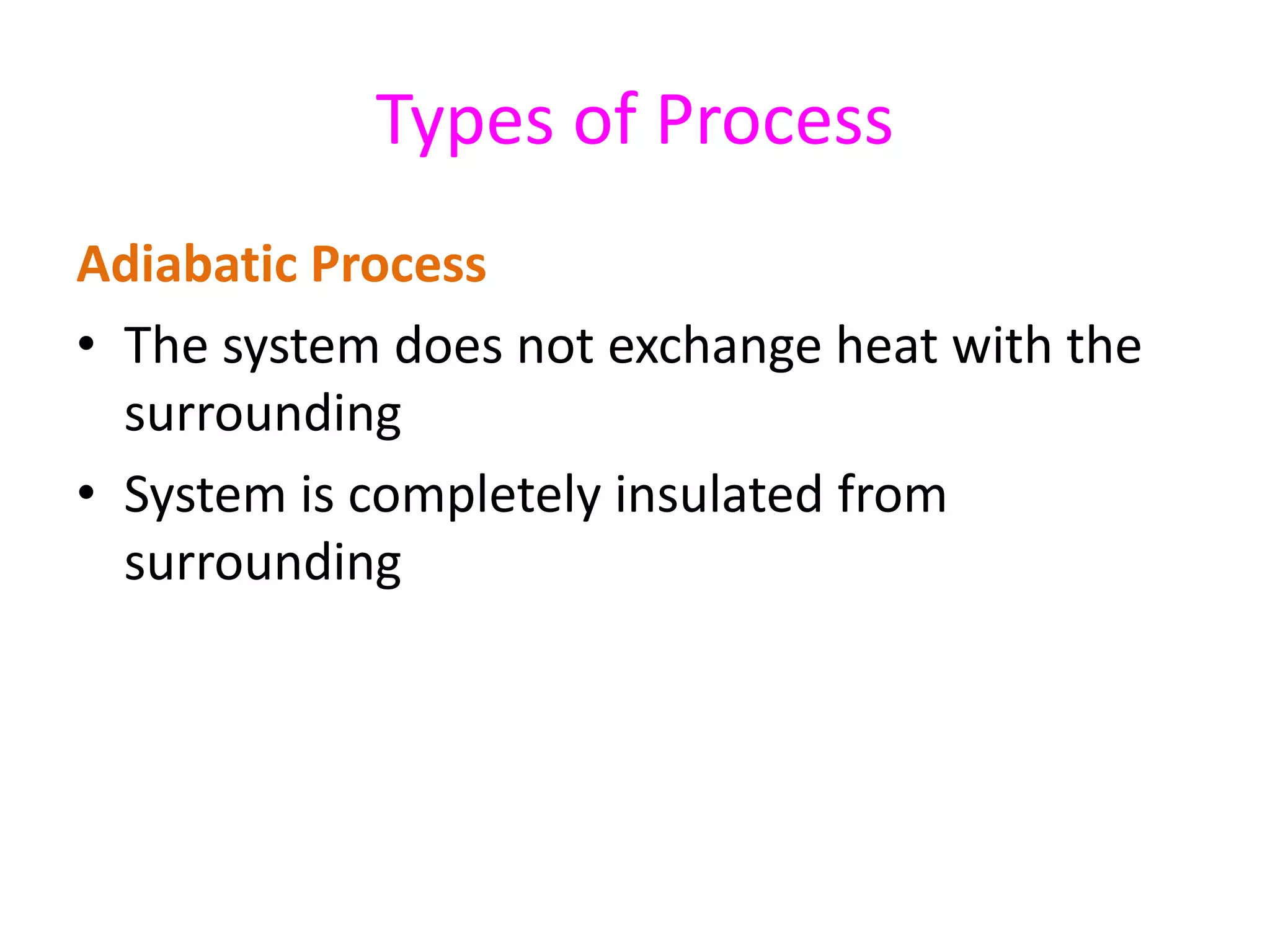 Types of Process

Adiabatic Process

• The system does not exchange heat with the surrounding
• System is completely insulated from surrounding